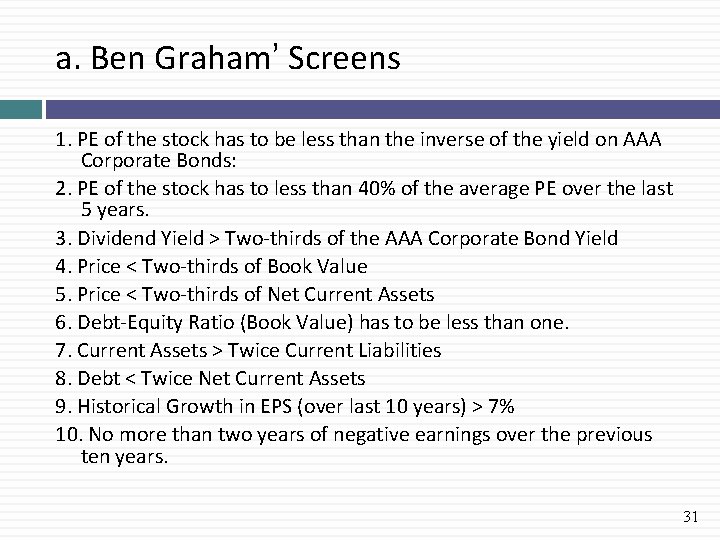 a. Ben Graham' Screens

1. PE of the stock has to be less than the inverse of the yield on AAA Corporate Bonds:
2. PE of the stock has to less than 40% of the average PE over the last 5 years.
3. Dividend Yield > Two-thirds of the AAA Corporate Bond Yield
4. Price < Two-thirds of Book Value
5. Price < Two-thirds of Net Current Assets
6. Debt-Equity Ratio (Book Value) has to be less than one.
7. Current Assets > Twice Current Liabilities
8. Debt < Twice Net Current Assets
9. Historical Growth in EPS (over last 10 years) > 7%
10. No more than two years of negative earnings over the previous ten years.

31